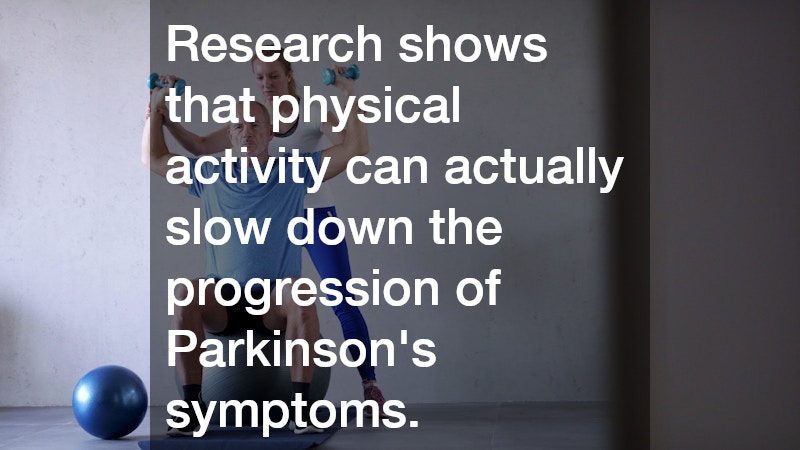 Research shows that physical activity can actually slow down the progression of Parkinson's symptoms.